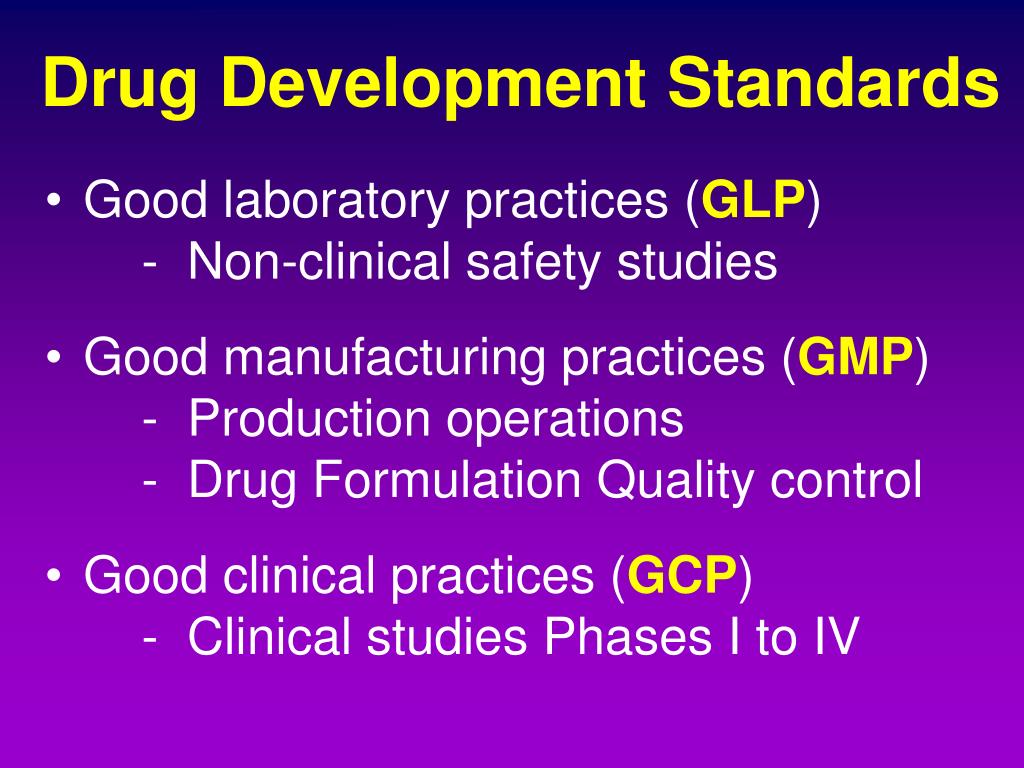 Drug Development Standards

• Good laboratory practices (GLP)
- Non-clinical safety studies

• Good manufacturing practices (GMP)
- Production operations
- Drug Formulation Quality control

• Good clinical practices (GCP)
- Clinical studies Phases I to IV